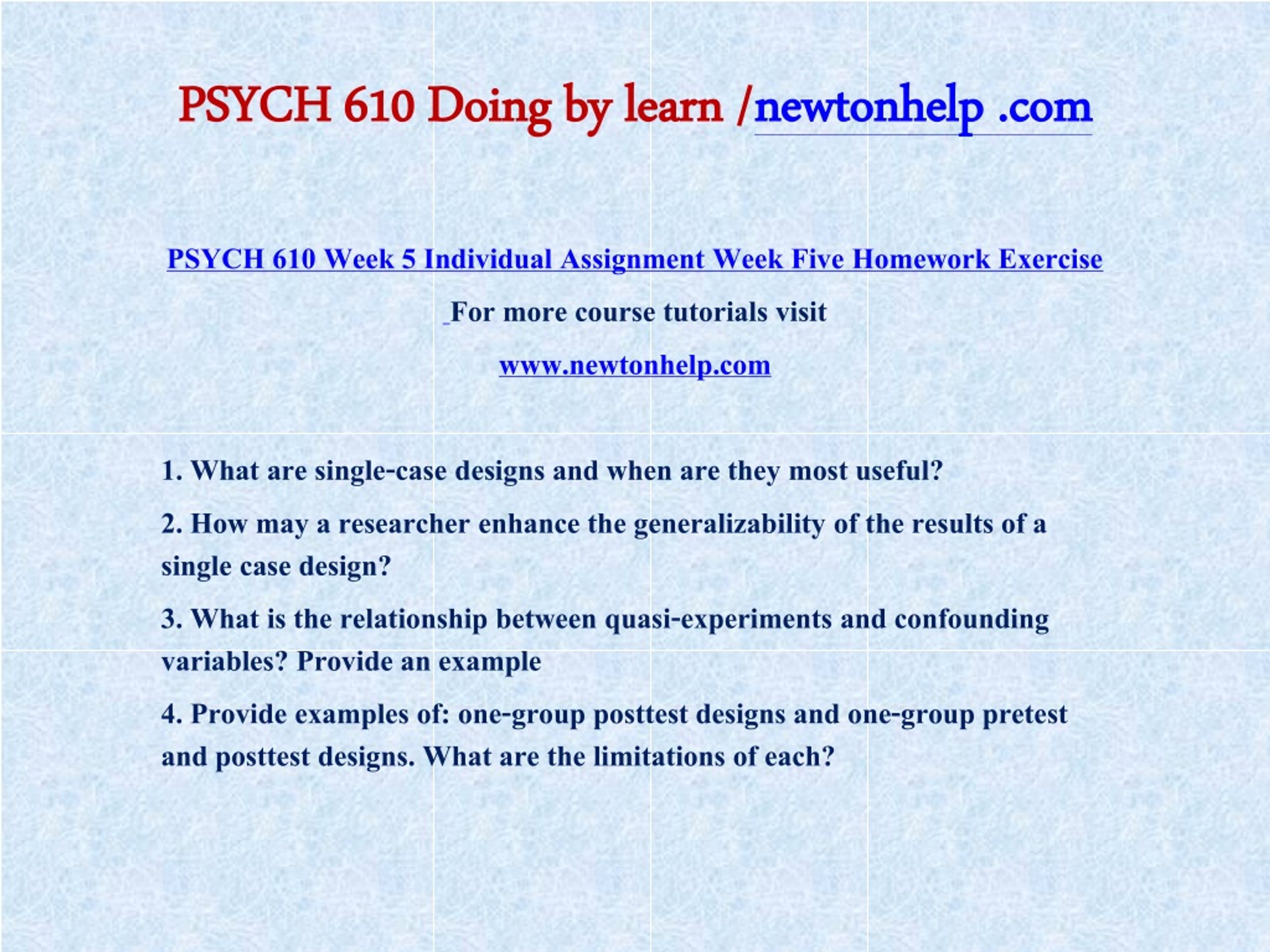 PSYCH 610 Doing by learn /newtonhelp .com

PSYCH 610 Week 5 Individual Assignment Week Five Homework Exercise

For more course tutorials visit

www.newtonhelp.com

1. What are single-case designs and when are they most useful?

2. How may a researcher enhance the generalizability of the results of a single case design?

3. What is the relationship between quasi-experiments and confounding variables? Provide an example

4. Provide examples of: one-group posttest designs and one-group pretest and posttest designs. What are the limitations of each?